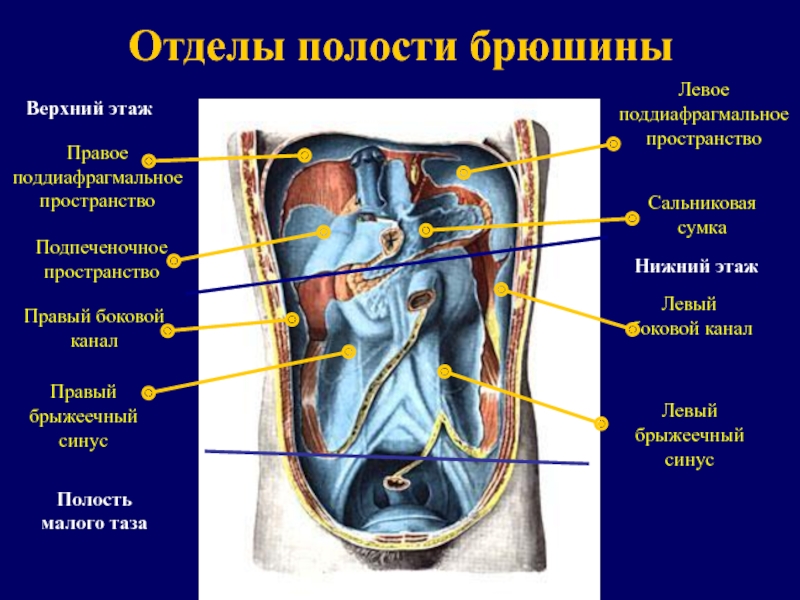 Отделы полости брюшины

Верхний этаж

Правое поддиафрагмальное пространство

Подпеченочное пространство

Правый боковой канал

Правый брыжеечный синус

Полость малого таза

Левое поддиафрагмальное пространство

Сальниковая сумка

Нижний этаж

Левый боковой канал

Левый брыжеечный синус